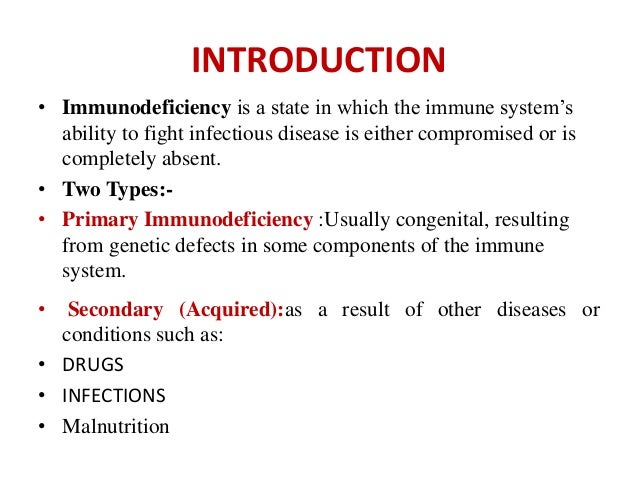 INTRODUCTION

• Immunodeficiency is a state in which the immune system's ability to fight infectious disease is either compromised or is completely absent.

• Two Types:-

• Primary Immunodeficiency :Usually congenital, resulting from genetic defects in some components of the immune system.

• Secondary (Acquired):as a result of other diseases or conditions such as:

• DRUGS

• INFECTIONS

• Malnutrition